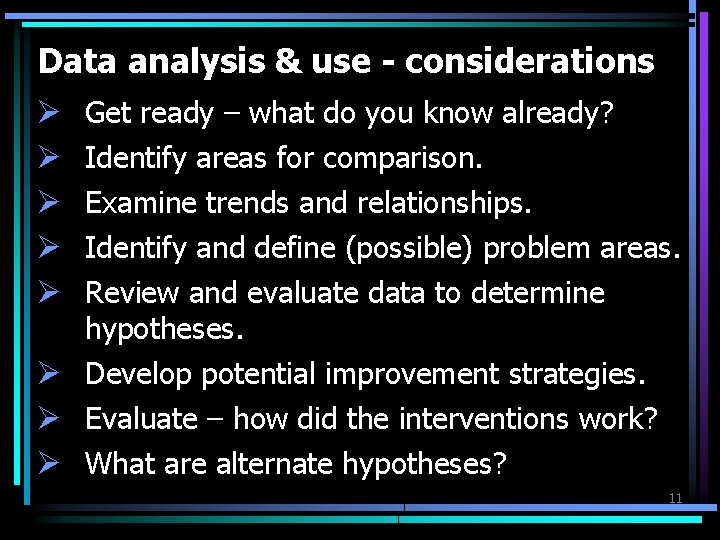 Data analysis & use - considerations

➢ Get ready – what do you know already?
➢ Identify areas for comparison.
➢ Examine trends and relationships.
➢ Identify and define (possible) problem areas.
➢ Review and evaluate data to determine hypotheses.
➢ Develop potential improvement strategies.
➢ Evaluate – how did the interventions work?
➢ What are alternate hypotheses?

11